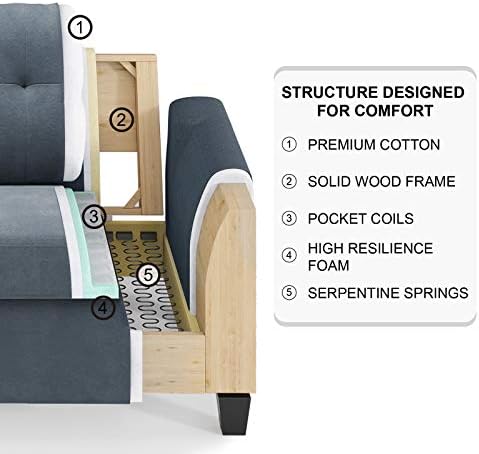 ①

②

③

⑤

④

STRUCTURE DESIGNED FOR COMFORT

① PREMIUM COTTON

② SOLID WOOD FRAME

③ POCKET COILS

④ HIGH RESILIENCE FOAM

⑤ SERPENTINE SPRINGS